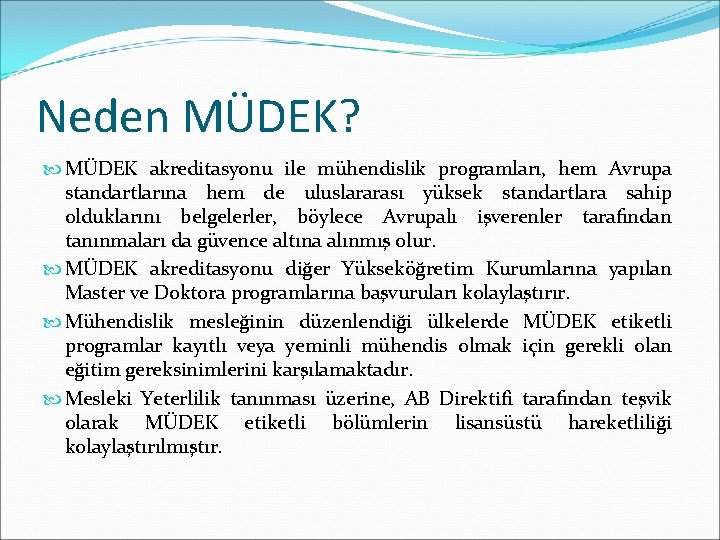 Neden MÜDEK?

MÜDEK akreditasyonu ile mühendislik programları, hem Avrupa standartlarına hem de uluslararası yüksek standartlara sahip olduklarını belgelerler, böylece Avrupalı işverenler tarafından tanınmaları da güvence altına alınmış olur.

MÜDEK akreditasyonu diğer Yükseköğretim Kurumlarına yapılan Master ve Doktora programlarına başvuruları kolaylaştırır.

Mühendislik mesleğinin düzenlendiği ülkelerde MÜDEK etiketli programlar kayıtlı veya yeminli mühendis olmak için gerekli olan eğitim gereksinimlerini karşılamaktadır.

Mesleki Yeterlilik tanınması üzerine, AB Direktifi tarafından teşvik olarak MÜDEK etiketli bölümlerin lisansüstü hareketliliği kolaylaştırılmıştır.